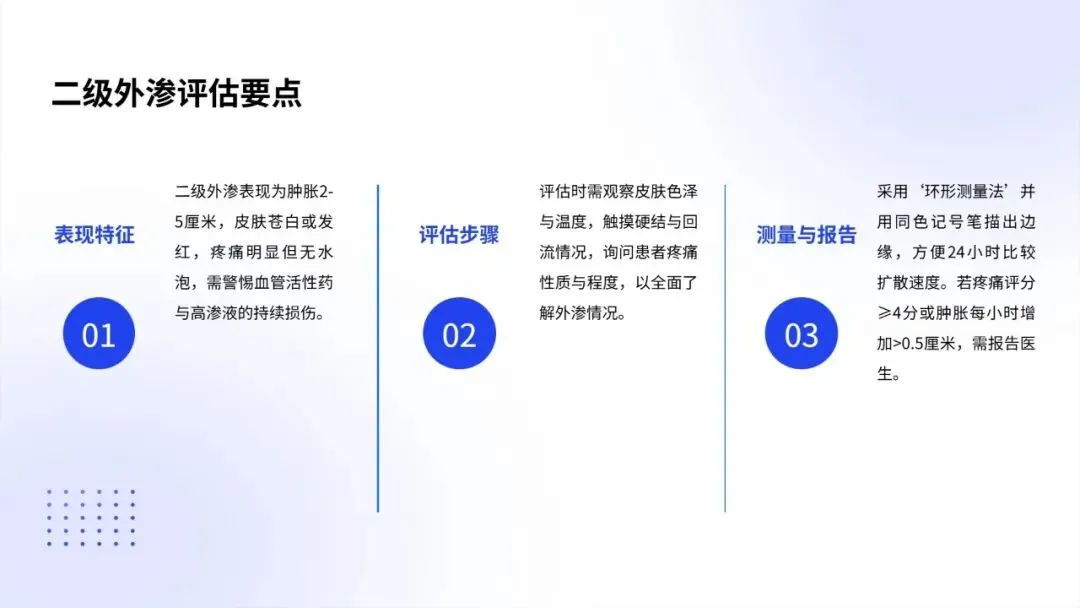 二级外渗评估要点

表现特征

01

二级外渗表现为肿胀2-5厘米，皮肤苍白或发红，疼痛明显但无水泡，需警惕血管活性药与高渗液的持续损伤。

评估步骤

02

评估时需观察皮肤色泽与温度，触摸硬结与回流情况，询问患者疼痛性质与程度，以全面了解外渗情况。

测量与报告

03

采用‘环形测量法’并用同色记号笔描出边缘，方便24小时比较扩散速度。若疼痛评分≥4分或肿胀每小时增加>0.5厘米，需报告医生。